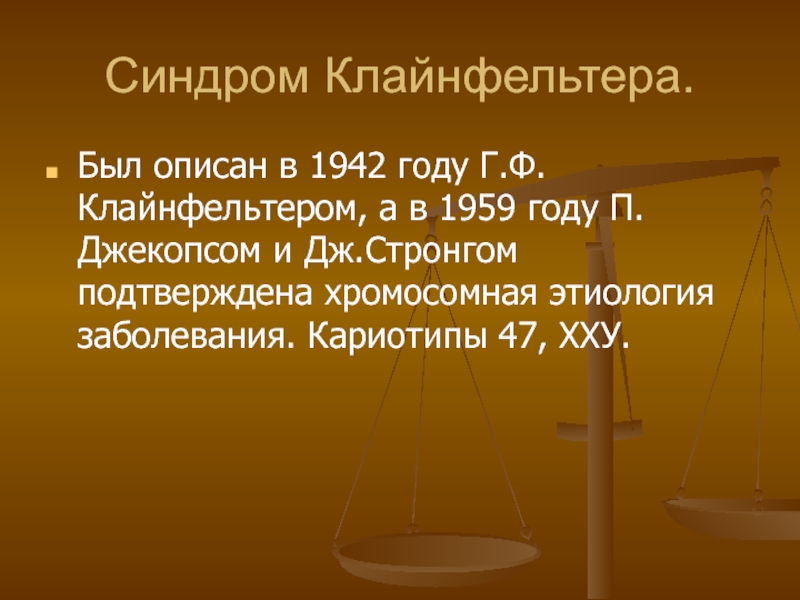 Синдром Клайнфельтера.

Был описан в 1942 году Г.Ф. Клайнфельтером, а в 1959 году П. Джекопсом и Дж.Стронгом подтверждена хромосомная этиология заболевания. Кариотипы 47, ХХУ.